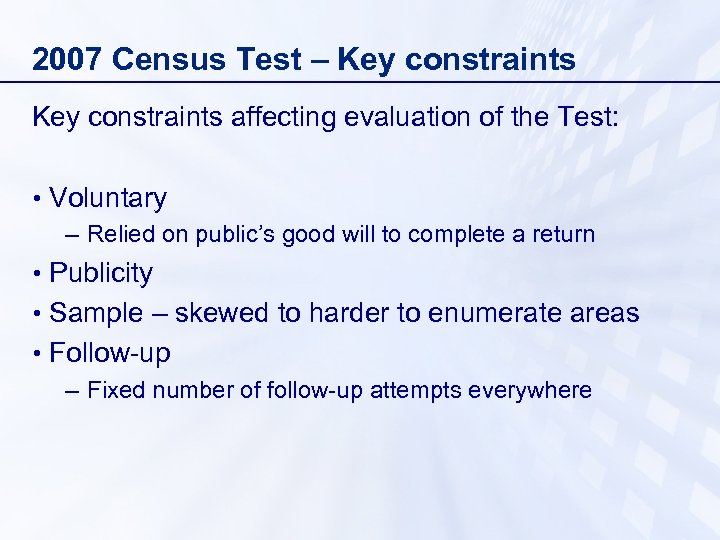 2007 Census Test – Key constraints

Key constraints affecting evaluation of the Test:

• Voluntary
– Relied on public's good will to complete a return
• Publicity
• Sample – skewed to harder to enumerate areas
• Follow-up
– Fixed number of follow-up attempts everywhere